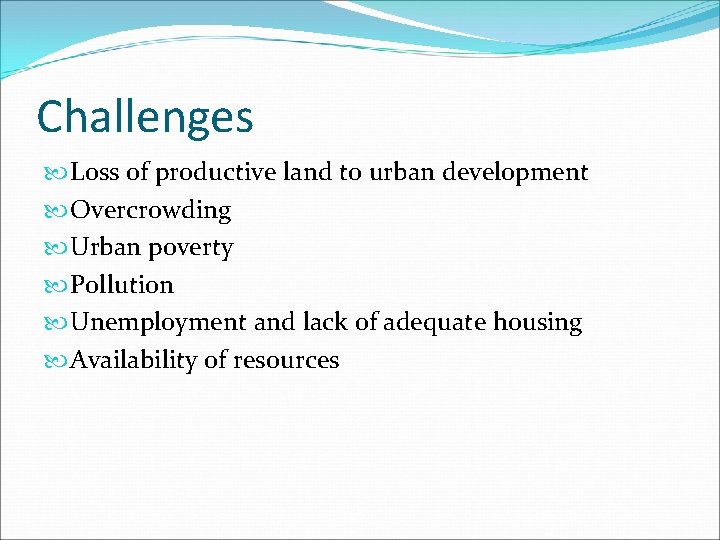 Challenges

Loss of productive land to urban development
Overcrowding
Urban poverty
Pollution
Unemployment and lack of adequate housing
Availability of resources